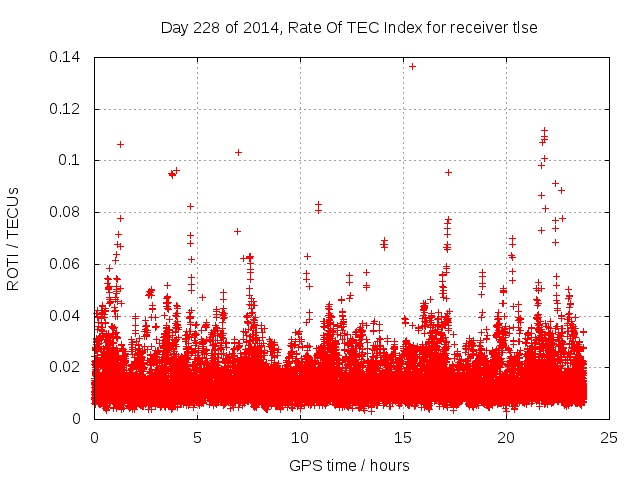 Day 228 of 2014, Rate Of TEC Index for receiver tlse

ROTI / TECUs

0.14
0.12
0.1
0.08
0.06
0.04
0.02
0

0
5
10
15
20
25

GPS time / hours